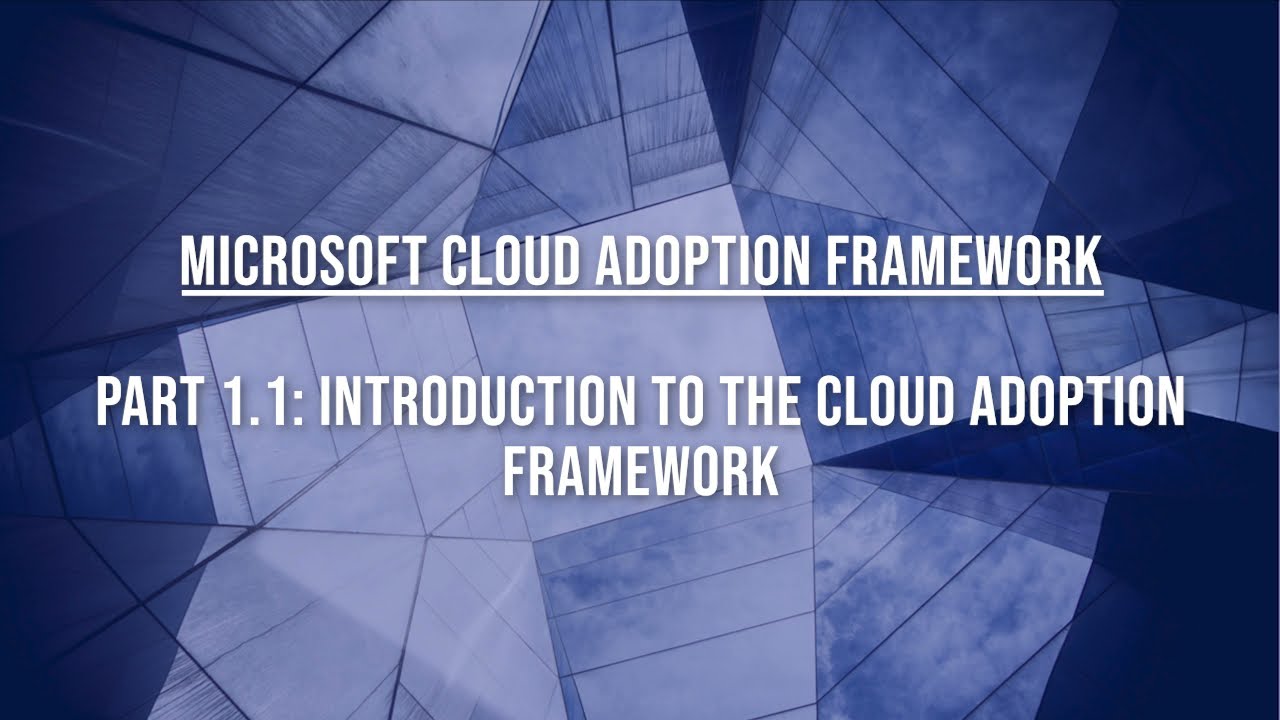 MICROSOFT CLOUD ADOPTION FRAMEWORK

PART 1.1: INTRODUCTION TO THE CLOUD ADOPTION FRAMEWORK